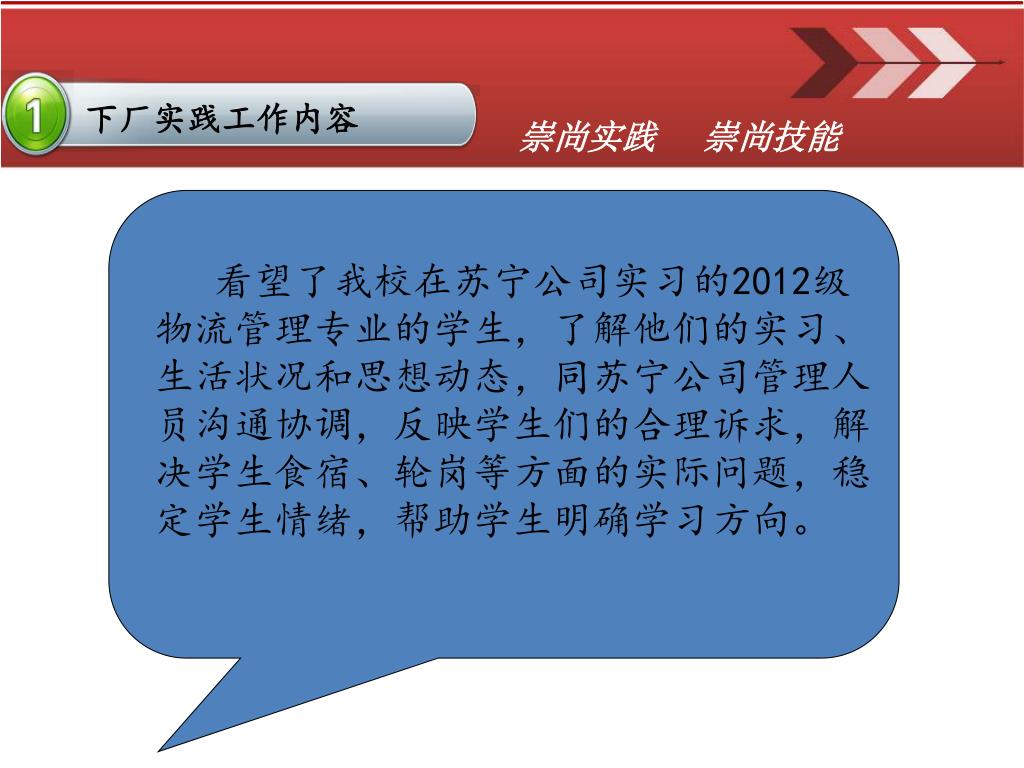 1

下厂实践工作内容

崇尚实践　崇尚技能

看望了我校在苏宁公司实习的2012级物流管理专业的学生，了解他们的实习、生活状况和思想动态，同苏宁公司管理人员沟通协调，反映学生们的合理诉求，解决学生食宿、轮岗等方面的实际问题，稳定学生情绪，帮助学生明确学习方向。